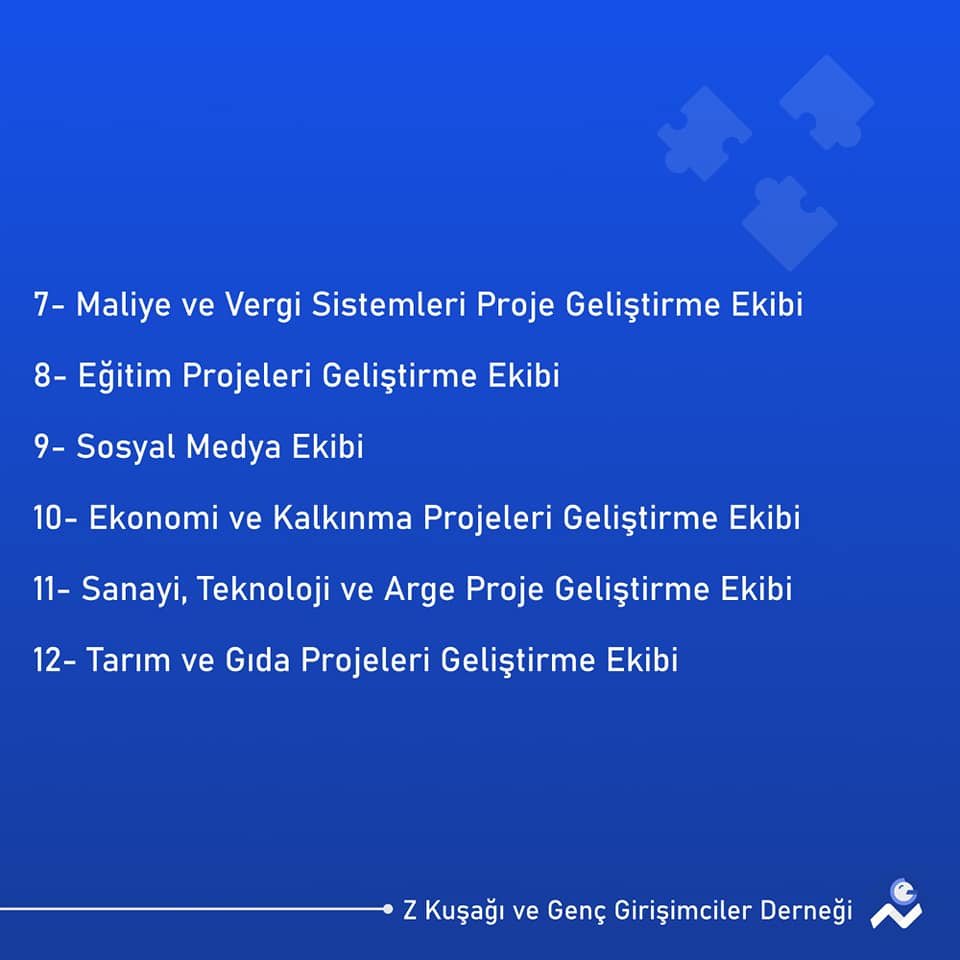 7- Maliye ve Vergi Sistemleri Proje Geliştirme Ekibi

8- Eğitim Projeleri Geliştirme Ekibi

9- Sosyal Medya Ekibi

10- Ekonomi ve Kalkınma Projeleri Geliştirme Ekibi

11- Sanayi, Teknoloji ve Arge Proje Geliştirme Ekibi

12- Tarım ve Gıda Projeleri Geliştirme Ekibi

Z Kuşağı ve Genç Girişimciler Derneği